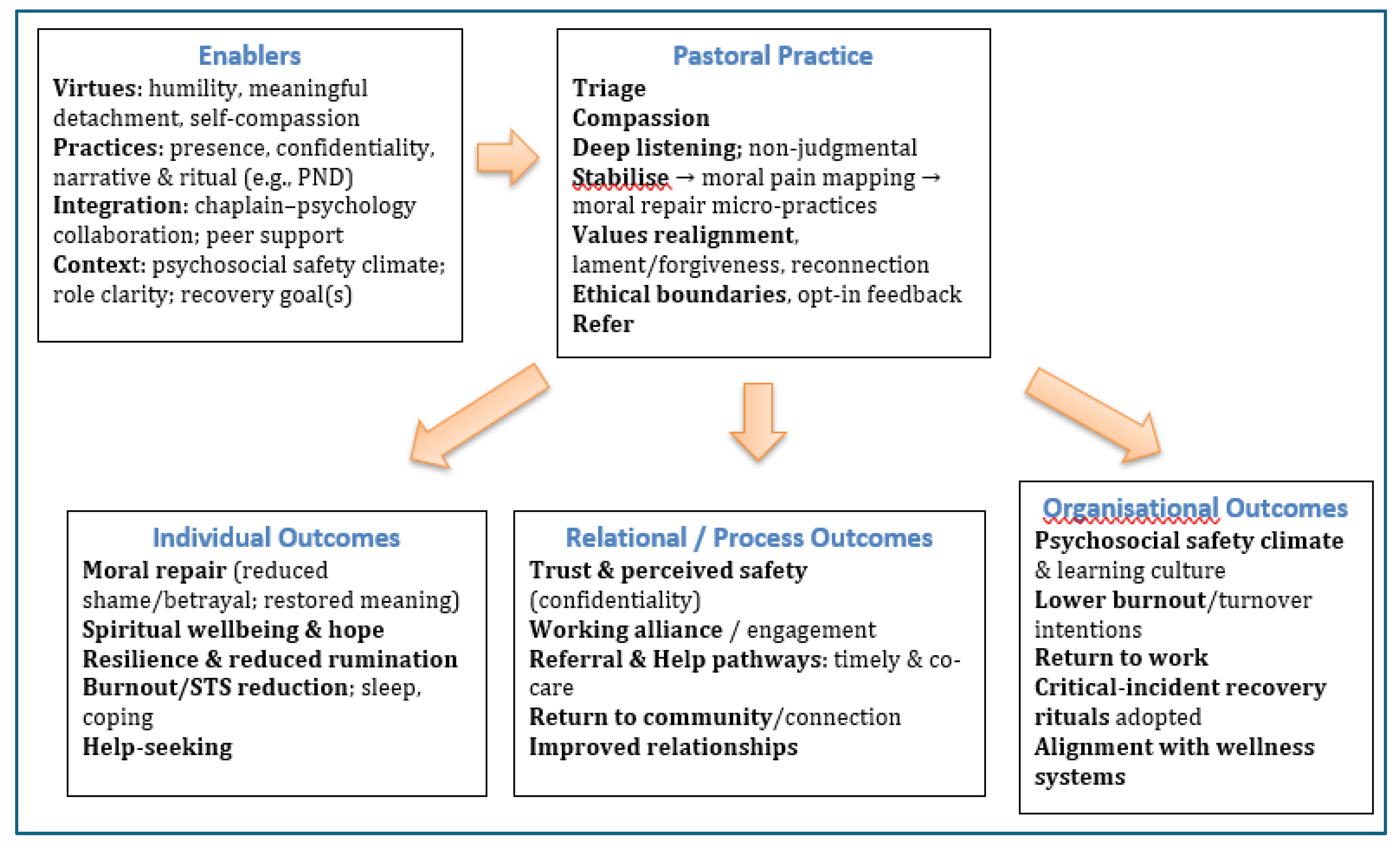 Enablers

Virtues: humility, meaningful detachment, self-compassion
Practices: presence, confidentiality, narrative & ritual (e.g., PND)
Integration: chaplain–psychology collaboration; peer support
Context: psychosocial safety climate; role clarity; recovery goal(s)

Pastoral Practice

Triage
Compassion
Deep listening; non-judgmental
Stabilise → moral pain mapping → moral repair micro-practices
Values realignment, lament/forgiveness, reconnection
Ethical boundaries, opt-in feedback
Refer

Individual Outcomes

Moral repair (reduced shame/betrayal; restored meaning)
Spiritual wellbeing & hope
Resilience & reduced rumination
Burnout/STS reduction; sleep, coping
Help-seeking

Relational / Process Outcomes

Trust & perceived safety (confidentiality)
Working alliance / engagement
Referral & Help pathways: timely & co-care
Return to community/connection
Improved relationships

Organisational Outcomes

Psychosocial safety climate & learning culture
Lower burnout/turnover intentions
Return to work
Critical-incident recovery rituals adopted
Alignment with wellness systems